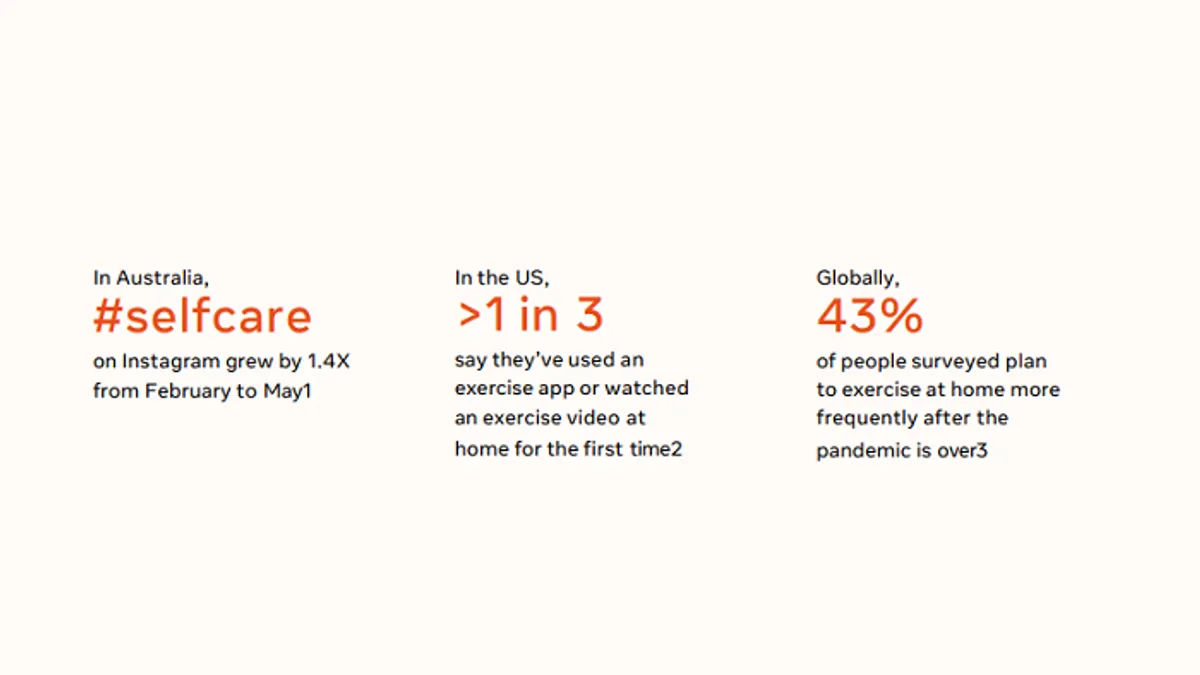 In Australia,
#selfcare
on Instagram grew by 1.4X from February to May1

In the US,
>1 in 3
say they've used an exercise app or watched an exercise video at home for the first time2

Globally,
43%
of people surveyed plan to exercise at home more frequently after the pandemic is over3